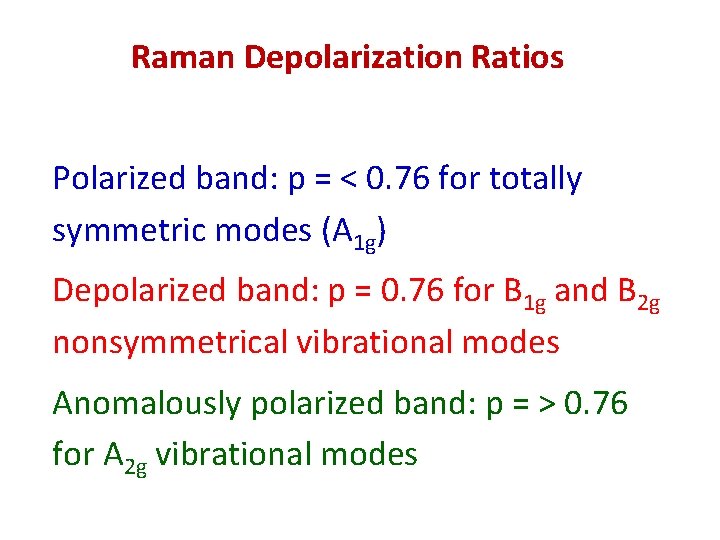 Raman Depolarization Ratios

Polarized band: p = < 0.76 for totally symmetric modes ($A_{1g}$)

Depolarized band: p = 0.76 for $B_{1g}$ and $B_{2g}$ nonsymmetrical vibrational modes

Anomalously polarized band: p = > 0.76 for $A_{2g}$ vibrational modes